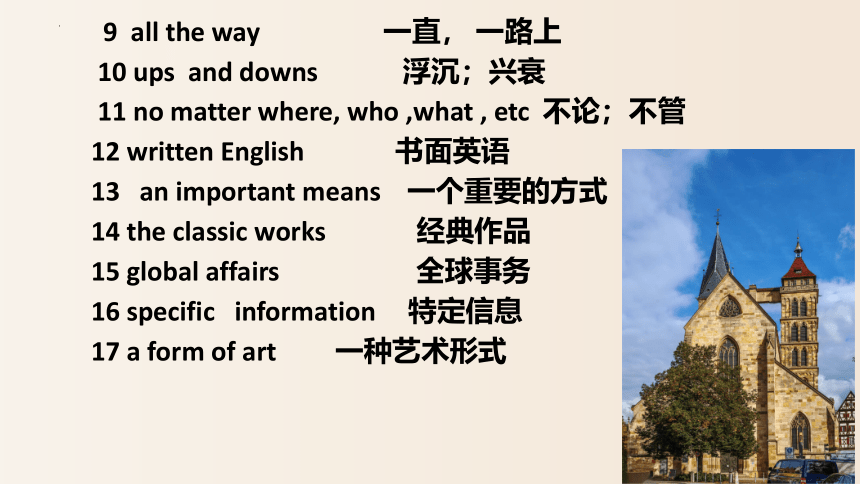 9 all the way 一直，一路上
10 ups and downs 浮沉；兴衰
11 no matter where, who ,what , etc 不论；不管
12 written English 书面英语
13 an important means 一个重要的方式
14 the classic works 经典作品
15 global affairs 全球事务
16 specific information 特定信息
17 a form of art 一种艺术形式